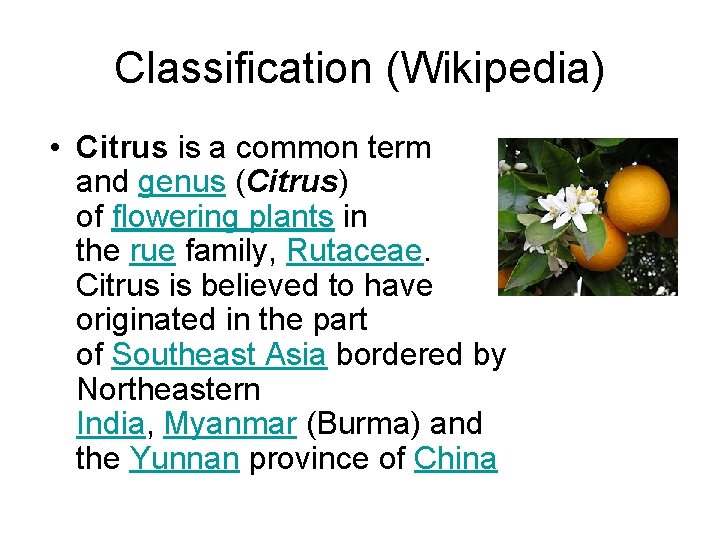 Classification (Wikipedia)

• Citrus is a common term and genus (Citrus) of flowering plants in the rue family, Rutaceae. Citrus is believed to have originated in the part of Southeast Asia bordered by Northeastern India, Myanmar (Burma) and the Yunnan province of China